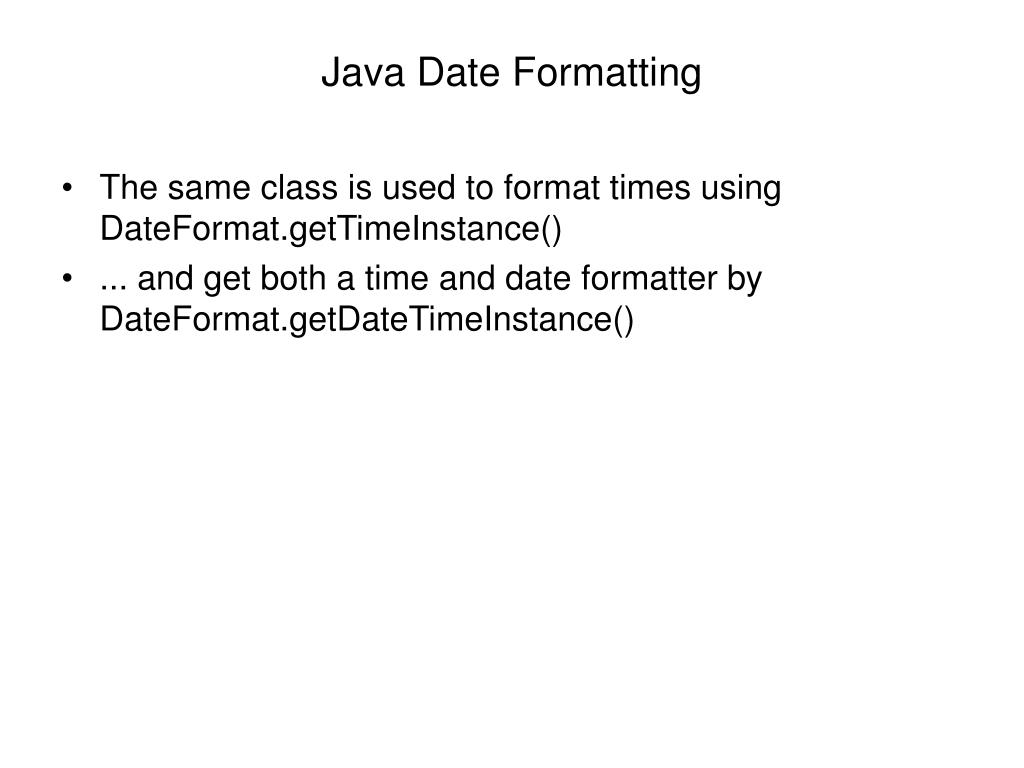 Java Date Formatting

• The same class is used to format times using DateFormat.getTimeInstance()
• ... and get both a time and date formatter by DateFormat.getDateTimeInstance()